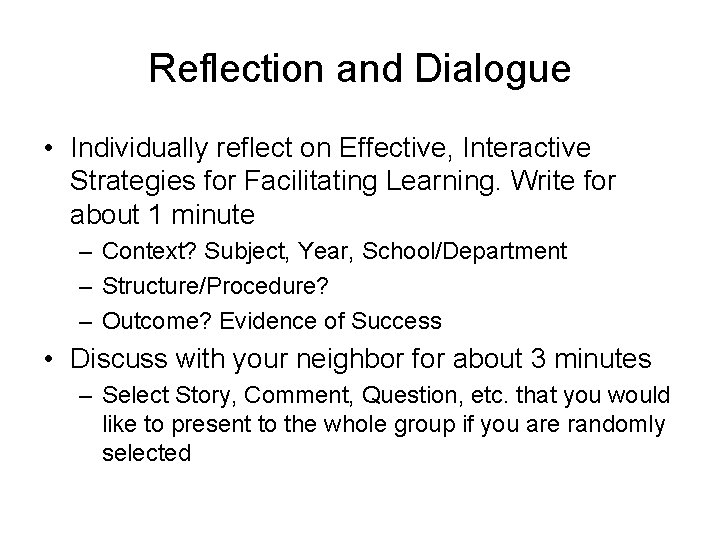 Reflection and Dialogue

• Individually reflect on Effective, Interactive Strategies for Facilitating Learning. Write for about 1 minute
– Context? Subject, Year, School/Department
– Structure/Procedure?
– Outcome? Evidence of Success

• Discuss with your neighbor for about 3 minutes
– Select Story, Comment, Question, etc. that you would like to present to the whole group if you are randomly selected